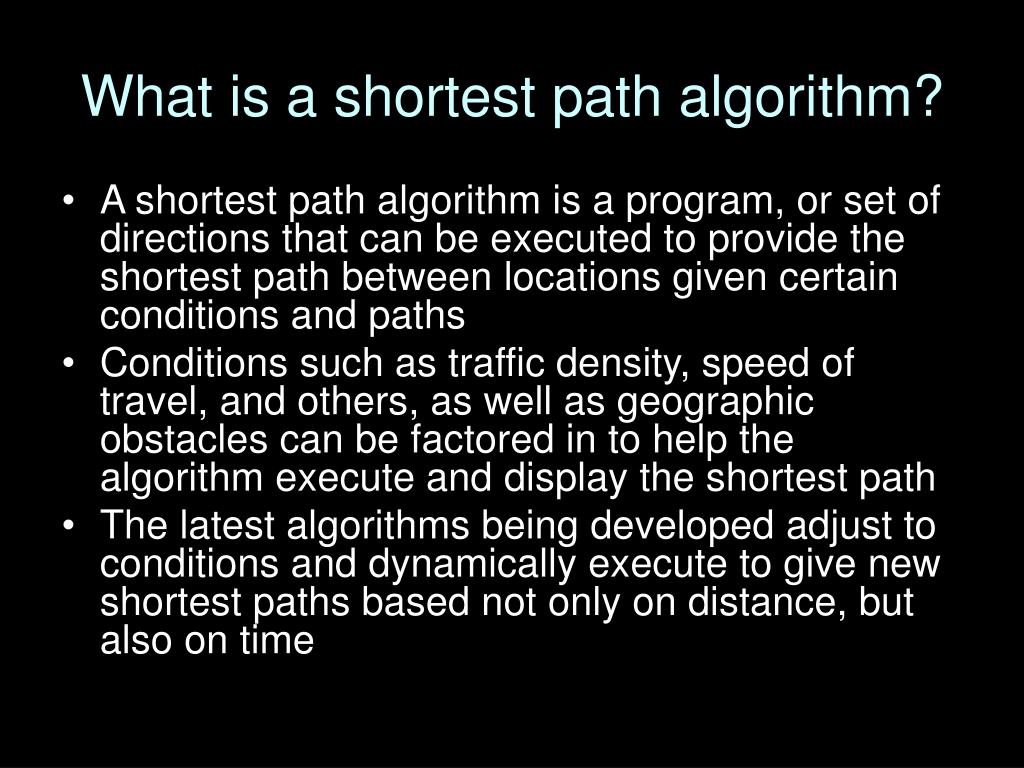 What is a shortest path algorithm?

• A shortest path algorithm is a program, or set of directions that can be executed to provide the shortest path between locations given certain conditions and paths
• Conditions such as traffic density, speed of travel, and others, as well as geographic obstacles can be factored in to help the algorithm execute and display the shortest path
• The latest algorithms being developed adjust to conditions and dynamically execute to give new shortest paths based not only on distance, but also on time